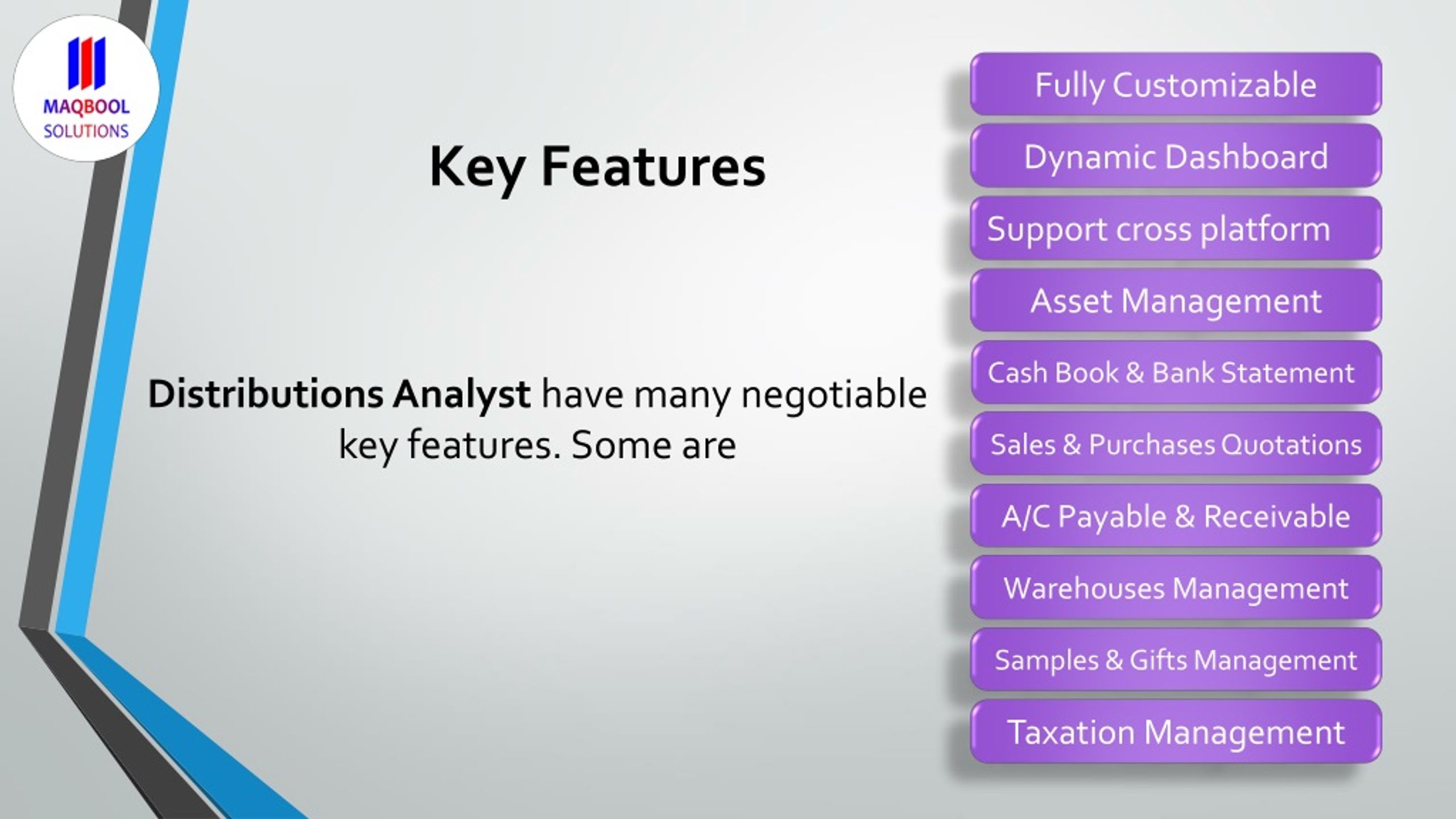 MAQBOOL
SOLUTIONS

Key Features

Distributions Analyst have many negotiable key features. Some are

Fully Customizable

Dynamic Dashboard

Support cross platform

Asset Management

Cash Book & Bank Statement

Sales & Purchases Quotations

A/C Payable & Receivable

Warehouses Management

Samples & Gifts Management

Taxation Management